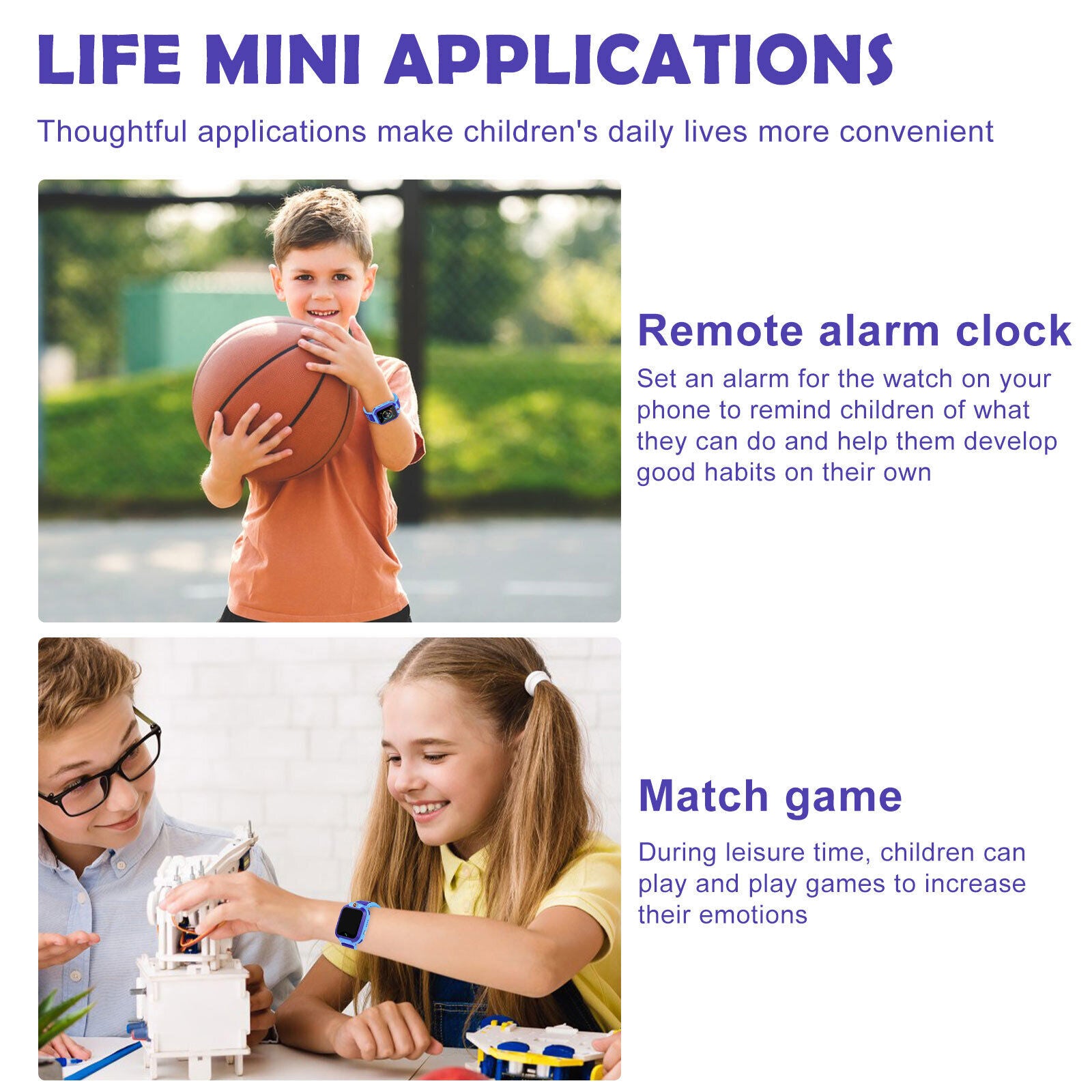 LIFE MINI APPLICATIONS

Thoughtful applications make children's daily lives more convenient

Remote alarm clock

Set an alarm for the watch on your phone to remind children of what they can do and help them develop good habits on their own

Match game

During leisure time, children can play and play games to increase their emotions